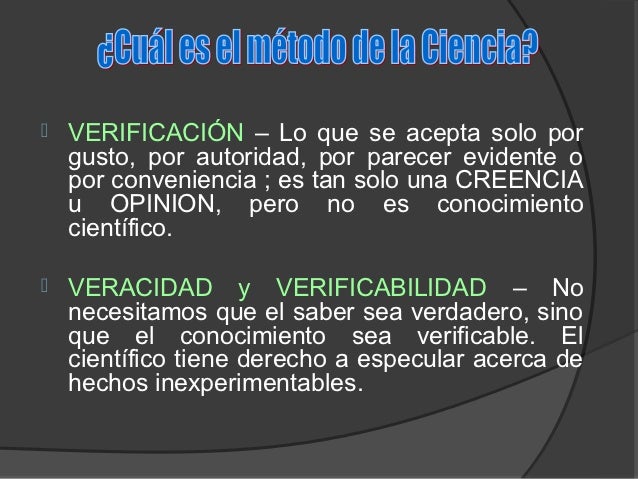 ¿Cuál es el método de la Ciencia?

VERIFICACIÓN – Lo que se acepta solo por gusto, por autoridad, por parecer evidente o por conveniencia ; es tan solo una CREENCIA u OPINION, pero no es conocimiento científico.

VERACIDAD y VERIFICABILIDAD – No necesitamos que el saber sea verdadero, sino que el conocimiento sea verificable. El científico tiene derecho a especular acerca de hechos inexperimentables.